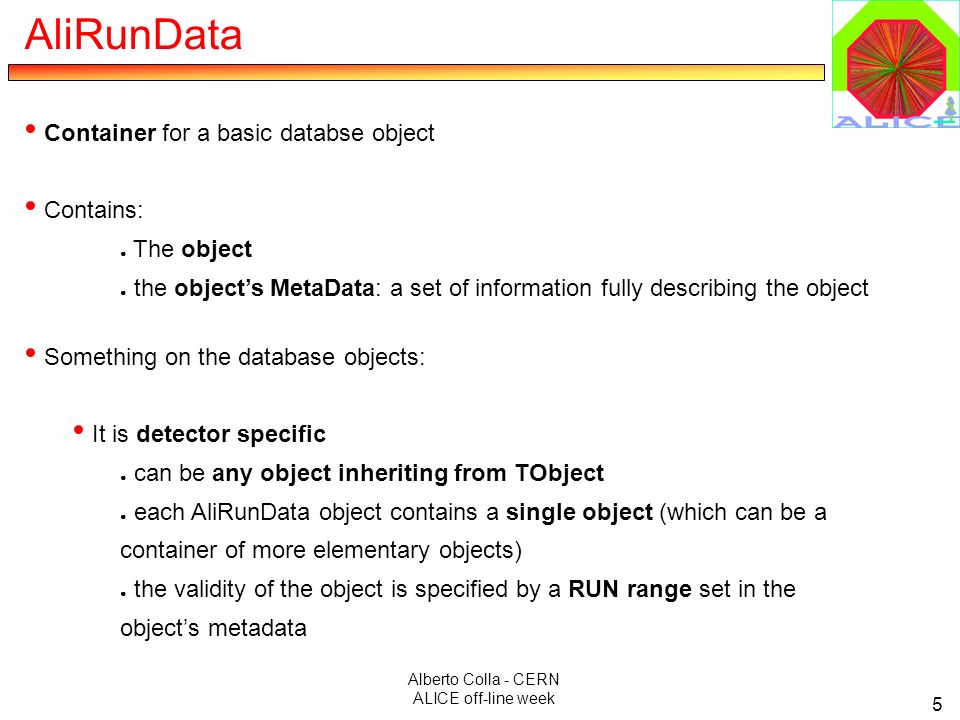 AliRunData

ALICE

• Container for a basic databse object

• Contains:

● The object

● the object's MetaData: a set of information fully describing the object

• Something on the database objects:

• It is detector specific

● can be any object inheriting from TObject

● each AliRunData object contains a single object (which can be a container of more elementary objects)

● the validity of the object is specified by a RUN range set in the object's metadata

Alberto Colla - CERN
ALICE off-line week

5